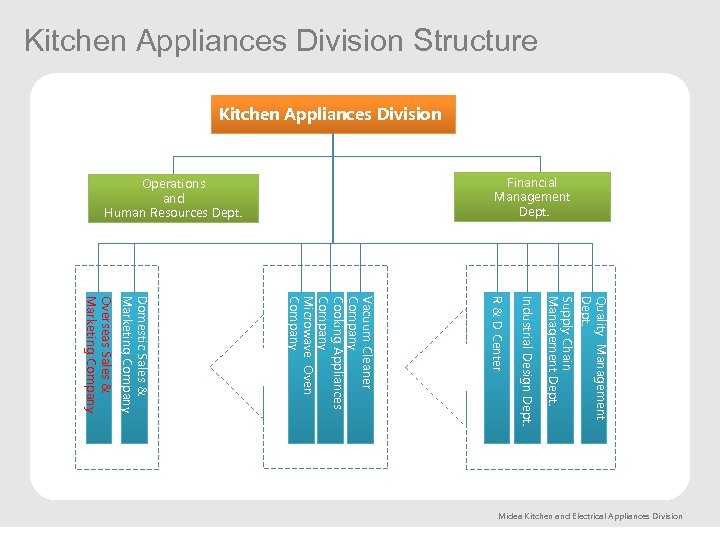 Kitchen Appliances Division Structure

Kitchen Appliances Division

Operations and Human Resources Dept.

Financial Management Dept.

Overseas Sales & Marketing Company

Domestic Sales & Marketing Company

Microwave Oven Company

Cooking Appliances Company

Vacuum Cleaner Company

R & D Center

Industrial Design Dept.

Supply Chain Management Dept.

Quality Management Dept.

Midea Kitchen and Electrical Appliances Division